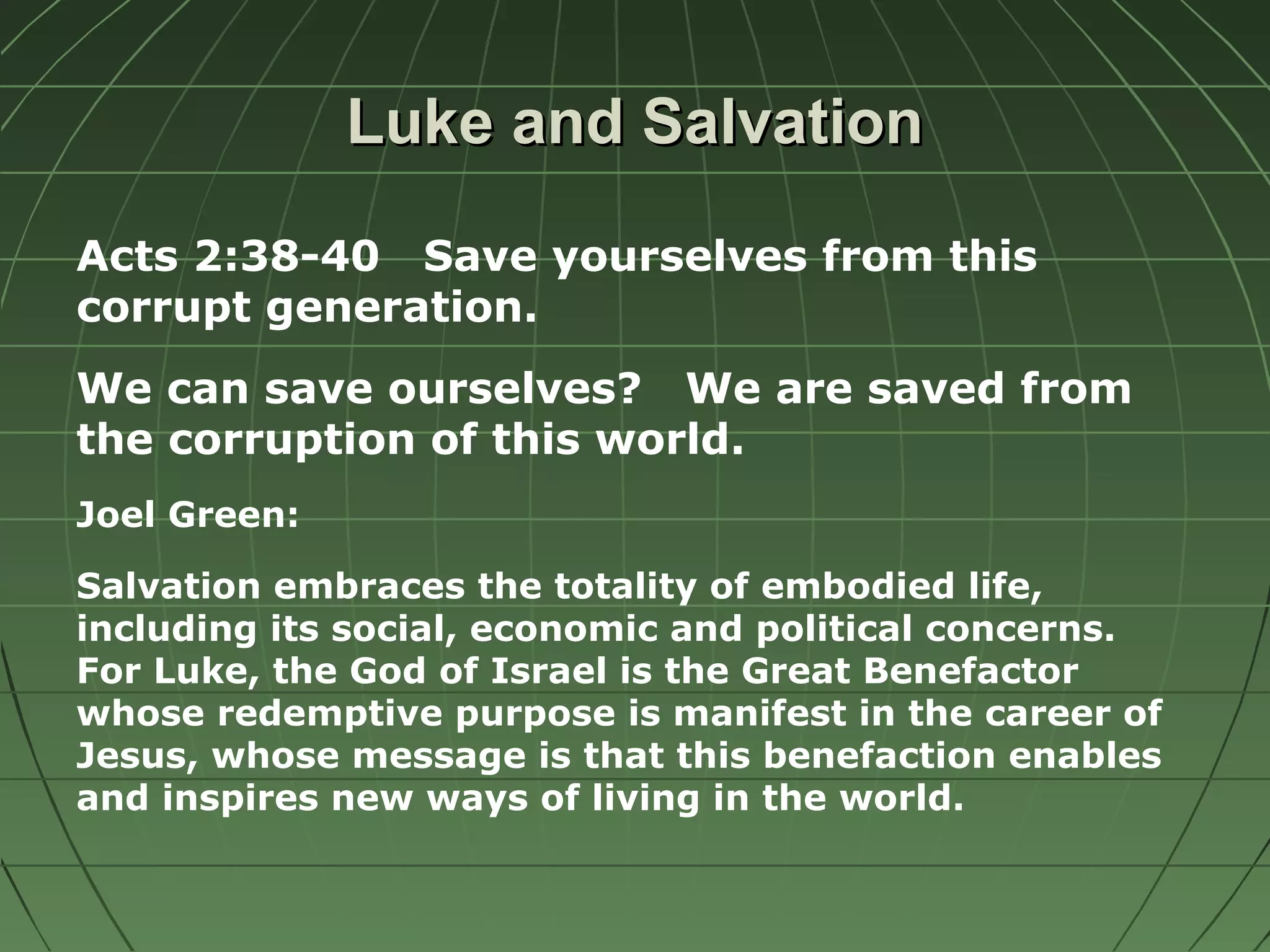 Luke and Salvation

Acts 2:38-40 Save yourselves from this corrupt generation.

We can save ourselves? We are saved from the corruption of this world.

Joel Green:

Salvation embraces the totality of embodied life, including its social, economic and political concerns. For Luke, the God of Israel is the Great Benefactor whose redemptive purpose is manifest in the career of Jesus, whose message is that this benefaction enables and inspires new ways of living in the world.